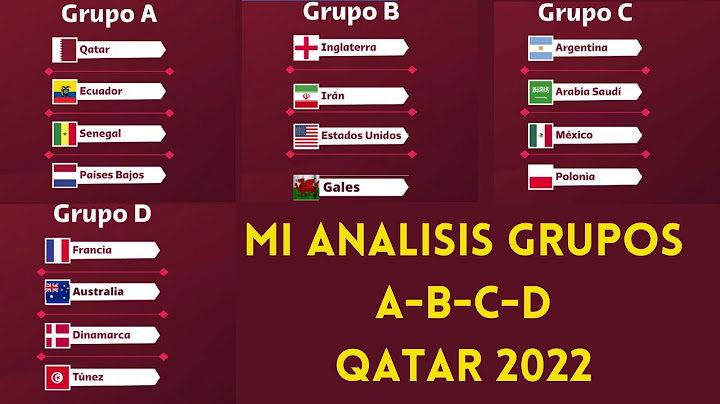 Grupo A

Qatar

Ecuador

Senegal

Países Bajos

Grupo B

Inglaterra

Irán

Estados Unidos

Gales

Grupo C

Argentina

Arabia Saudí

México

Polonia

Grupo D

Francia

Australia

Dinamarca

Túnez

MI ANALISIS GRUPOS
A-B-C-D
QATAR 2022